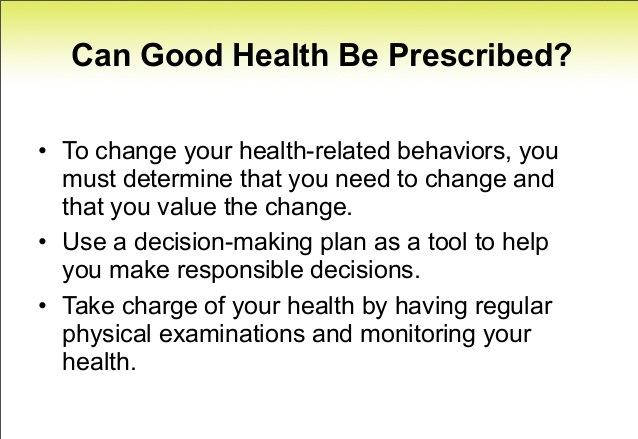 Can Good Health Be Prescribed?

• To change your health-related behaviors, you must determine that you need to change and that you value the change.
• Use a decision-making plan as a tool to help you make responsible decisions.
• Take charge of your health by having regular physical examinations and monitoring your health.